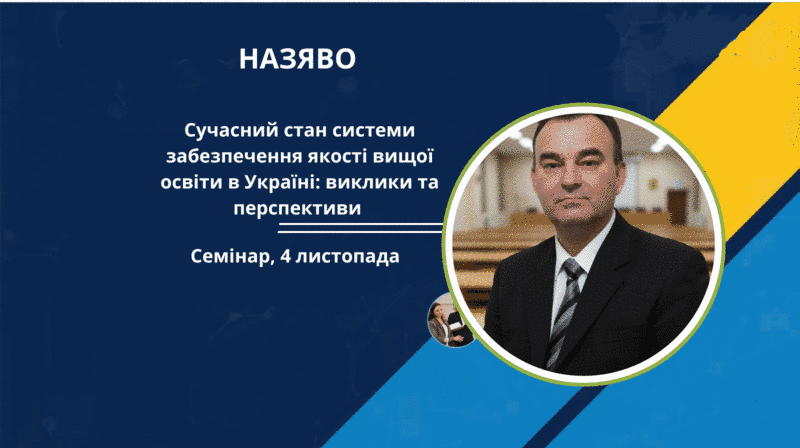 НАЗЯВО

Сучасний стан системи забезпечення якості вищої освіти в Україні: виклики та перспективи

Семінар, 4 листопада